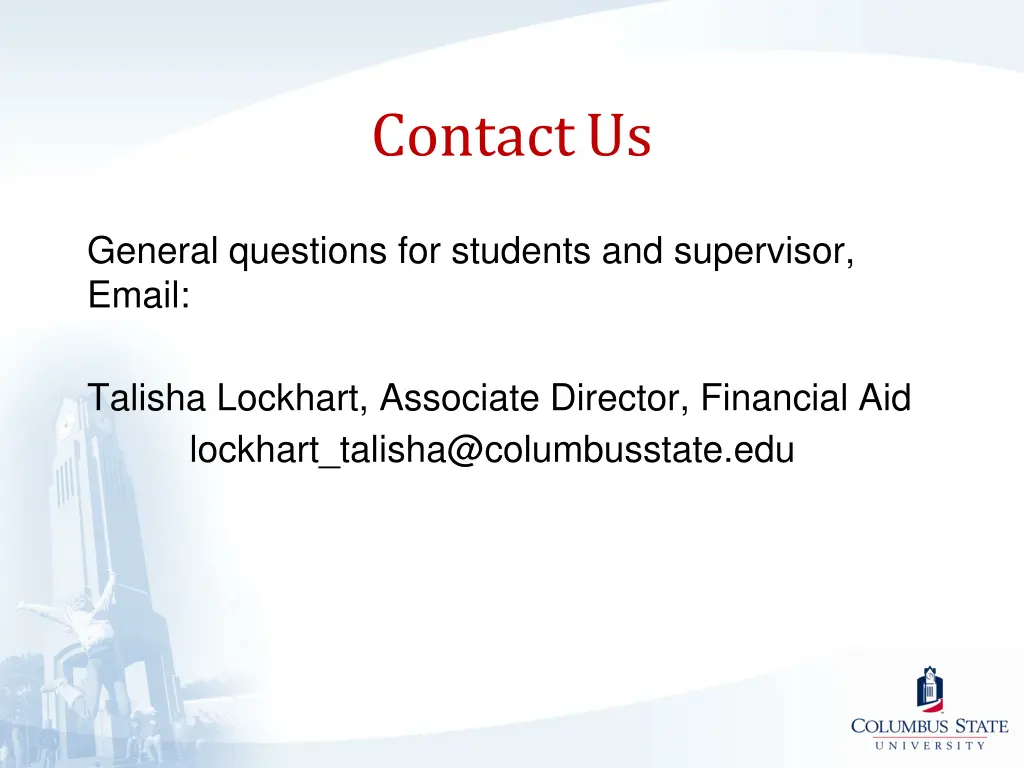 Contact Us

General questions for students and supervisor, Email:

Talisha Lockhart, Associate Director, Financial Aid
lockhart_talisha@columbusstate.edu

COLUMBUS STATE
UNIVERSITY